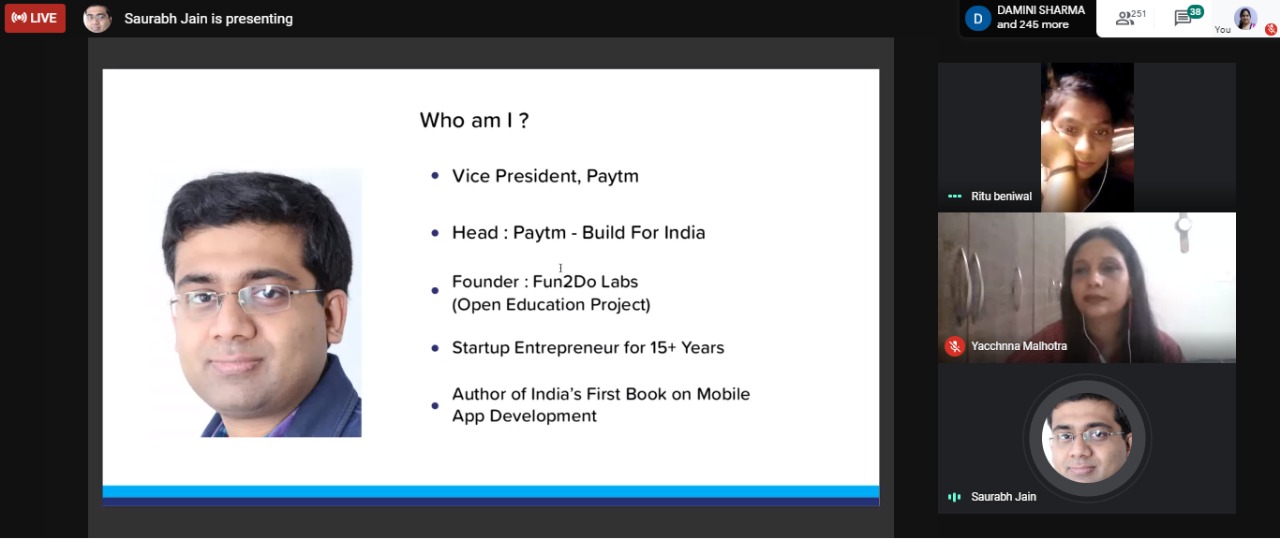 LIVE

Saurabh Jain is presenting

D DAMINI SHARMA and 245 more

251

38

You

Who am I ?

- Vice President, Paytm
- Head : Paytm - Build For India
- Founder : Fun2Do Labs (Open Education Project)
- Startup Entrepreneur for 15+ Years
- Author of India's First Book on Mobile App Development

Ritu beniwal

Yacchnna Malhotra

Saurabh Jain